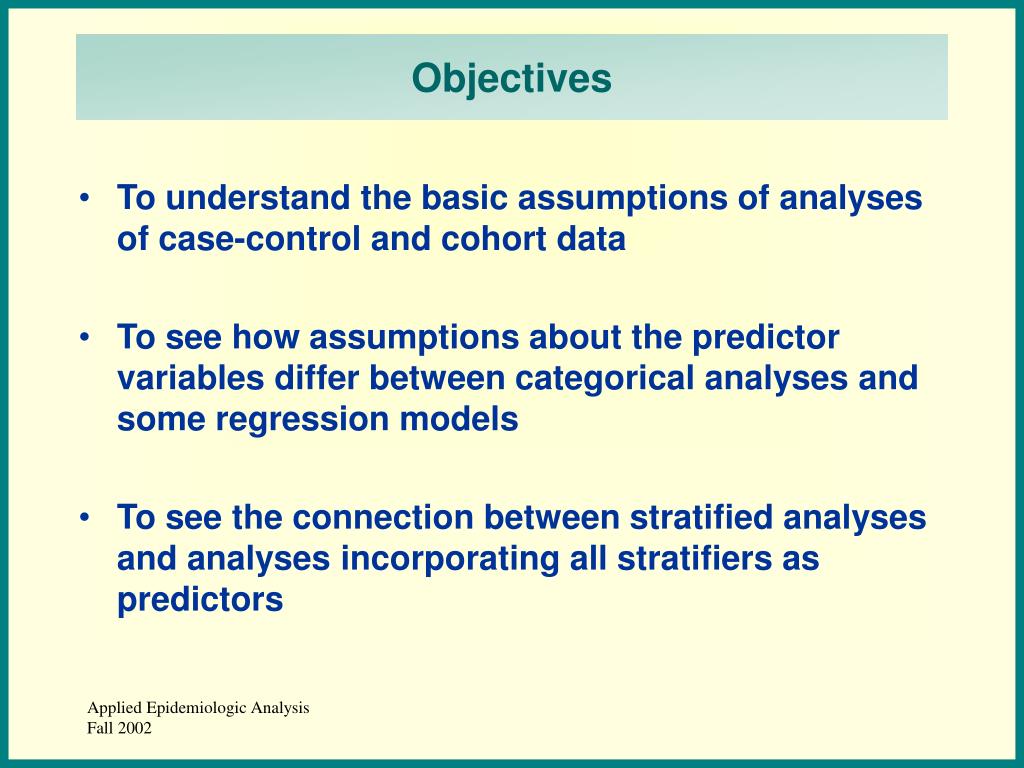 Objectives

• To understand the basic assumptions of analyses of case-control and cohort data

• To see how assumptions about the predictor variables differ between categorical analyses and some regression models

• To see the connection between stratified analyses and analyses incorporating all stratifiers as predictors

Applied Epidemiologic Analysis
Fall 2002